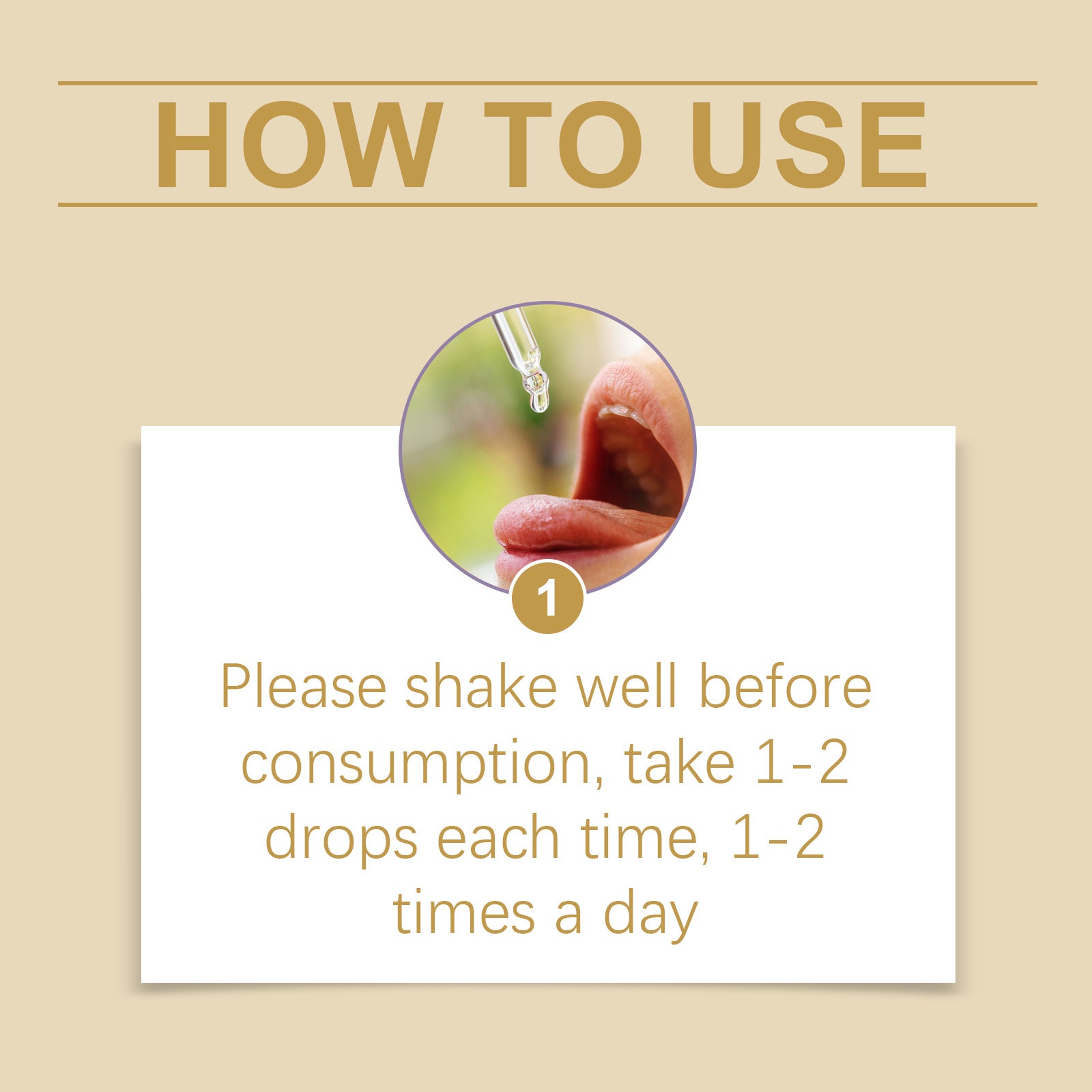 HOW TO USE

1

Please shake well before consumption, take 1-2 drops each time, 1-2 times a day